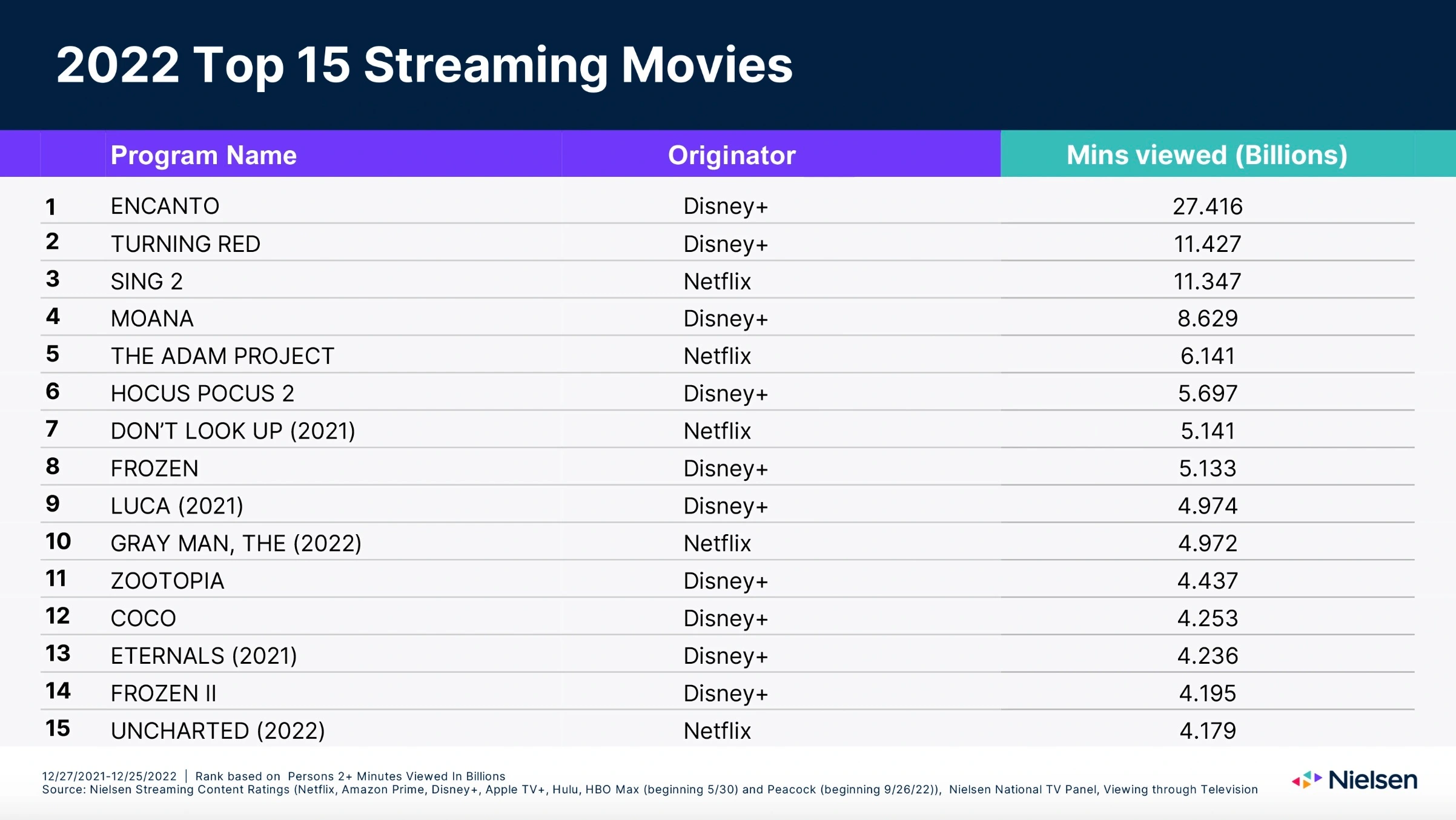 2022 Top 15 Streaming Movies

| | Program Name | Originator | Mins viewed (Billions) |
|---|---|---|---|
| 1 | ENCANTO | Disney+ | 27.416 |
| 2 | TURNING RED | Disney+ | 11.427 |
| 3 | SING 2 | Netflix | 11.347 |
| 4 | MOANA | Disney+ | 8.629 |
| 5 | THE ADAM PROJECT | Netflix | 6.141 |
| 6 | HOCUS POCUS 2 | Disney+ | 5.697 |
| 7 | DON'T LOOK UP (2021) | Netflix | 5.141 |
| 8 | FROZEN | Disney+ | 5.133 |
| 9 | LUCA (2021) | Disney+ | 4.974 |
| 10 | GRAY MAN, THE (2022) | Netflix | 4.972 |
| 11 | ZOOTOPIA | Disney+ | 4.437 |
| 12 | COCO | Disney+ | 4.253 |
| 13 | ETERNALS (2021) | Disney+ | 4.236 |
| 14 | FROZEN II | Disney+ | 4.195 |
| 15 | UNCHARTED (2022) | Netflix | 4.179 |

12/27/2021-12/25/2022 | Rank based on Persons 2+ Minutes Viewed In Billions
Source: Nielsen Streaming Content Ratings (Netflix, Amazon Prime, Disney+, Apple TV+, Hulu, HBO Max (beginning 5/30) and Peacock (beginning 9/26/22)), Nielsen National TV Panel, Viewing through Television

Nielsen